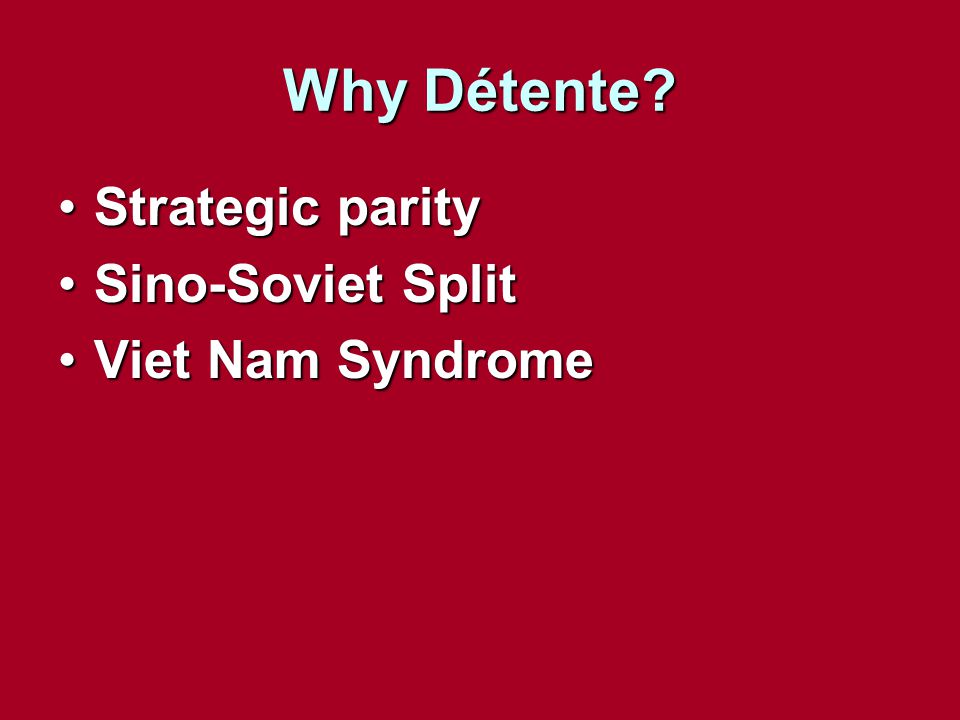 Why Détente?

• Strategic parity
• Sino-Soviet Split
• Viet Nam Syndrome